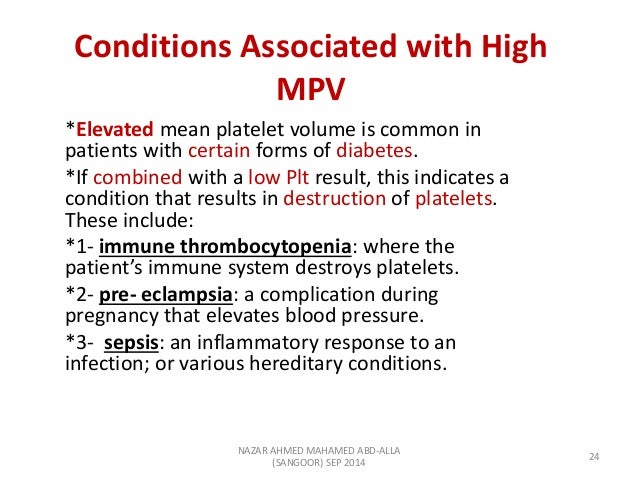 Conditions Associated with High MPV

*Elevated mean platelet volume is common in patients with certain forms of diabetes.

*If combined with a low Plt result, this indicates a condition that results in destruction of platelets. These include:

*1- immune thrombocytopenia: where the patient's immune system destroys platelets.

*2- pre- eclampsia: a complication during pregnancy that elevates blood pressure.

*3- sepsis: an inflammatory response to an infection; or various hereditary conditions.

NAZAR AHMED MAHAMED ABD-ALLA (SANGOOR) SEP 2014

24